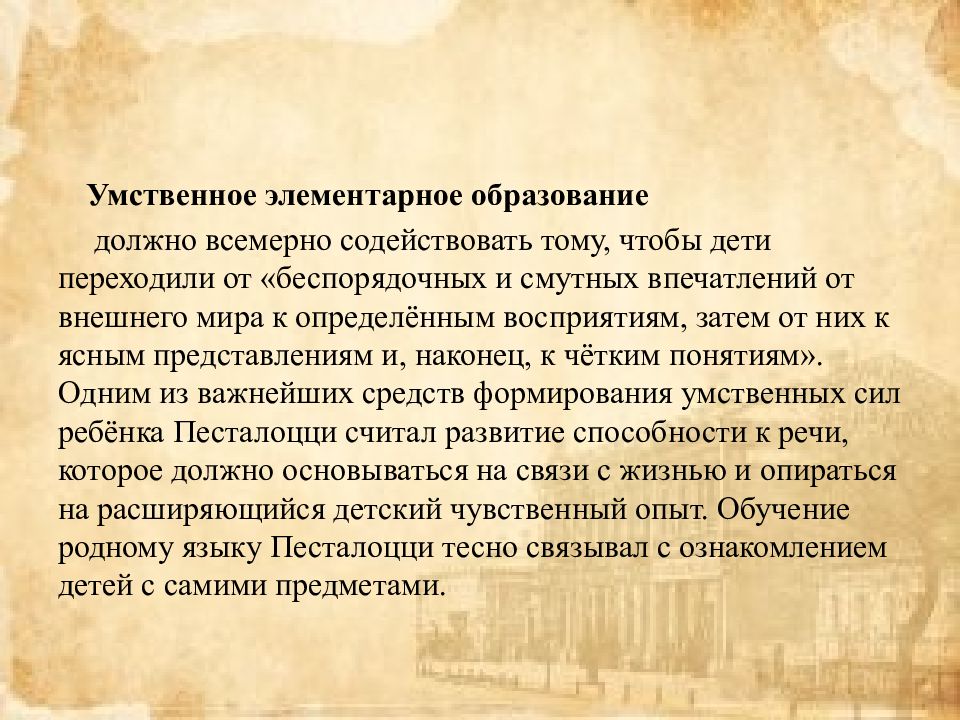 Умственное элементарное образование

должно всемерно содействовать тому, чтобы дети переходили от «беспорядочных и смутных впечатлений от внешнего мира к определённым восприятиям, затем от них к ясным представлениям и, наконец, к чётким понятиям». Одним из важнейших средств формирования умственных сил ребёнка Песталоцци считал развитие способности к речи, которое должно основываться на связи с жизнью и опираться на расширяющийся детский чувственный опыт. Обучение родному языку Песталоцци тесно связывал с ознакомлением детей с самими предметами.